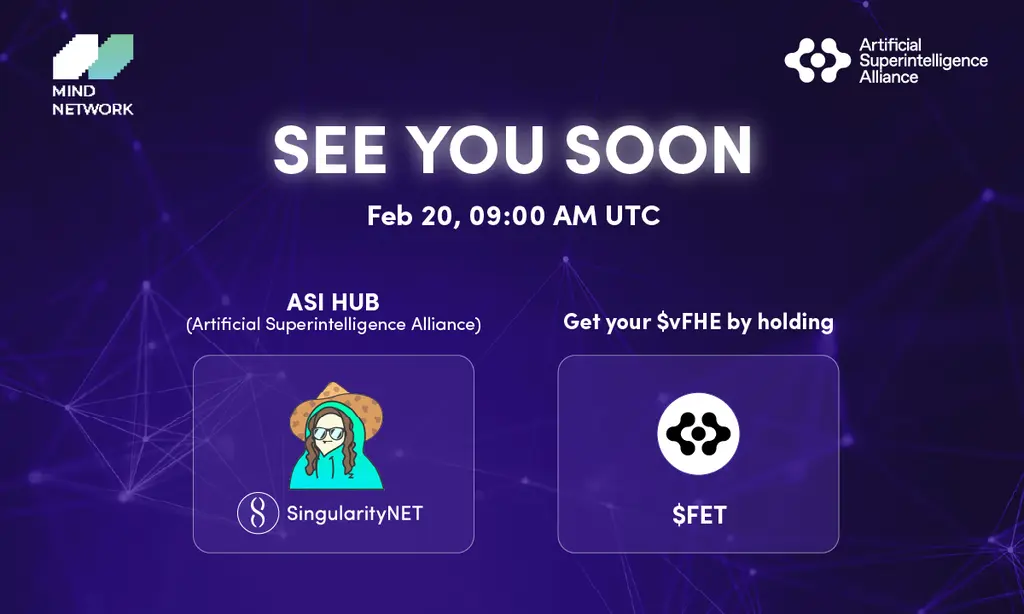 MIND NETWORK

Artificial Superintelligence Alliance

SEE YOU SOON

Feb 20, 09:00 AM UTC

ASI HUB
(Artificial Superintelligence Alliance)

SingularityNET

Get your \$vFHE by holding

\$FET